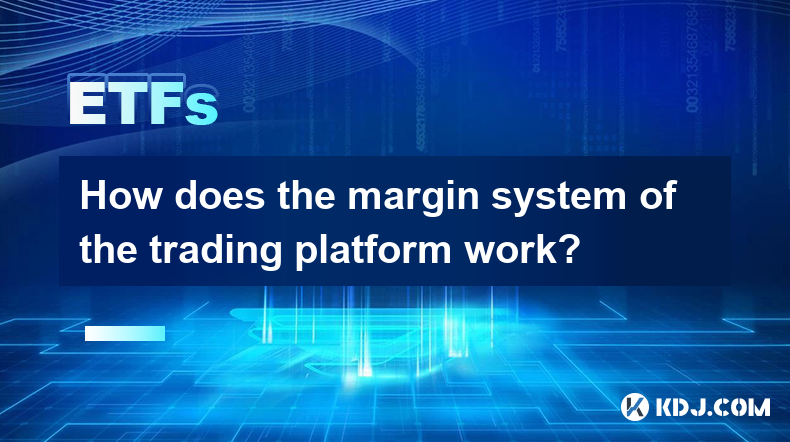 ETFs

How does the margin system of the trading platform work?

KDJ.COM